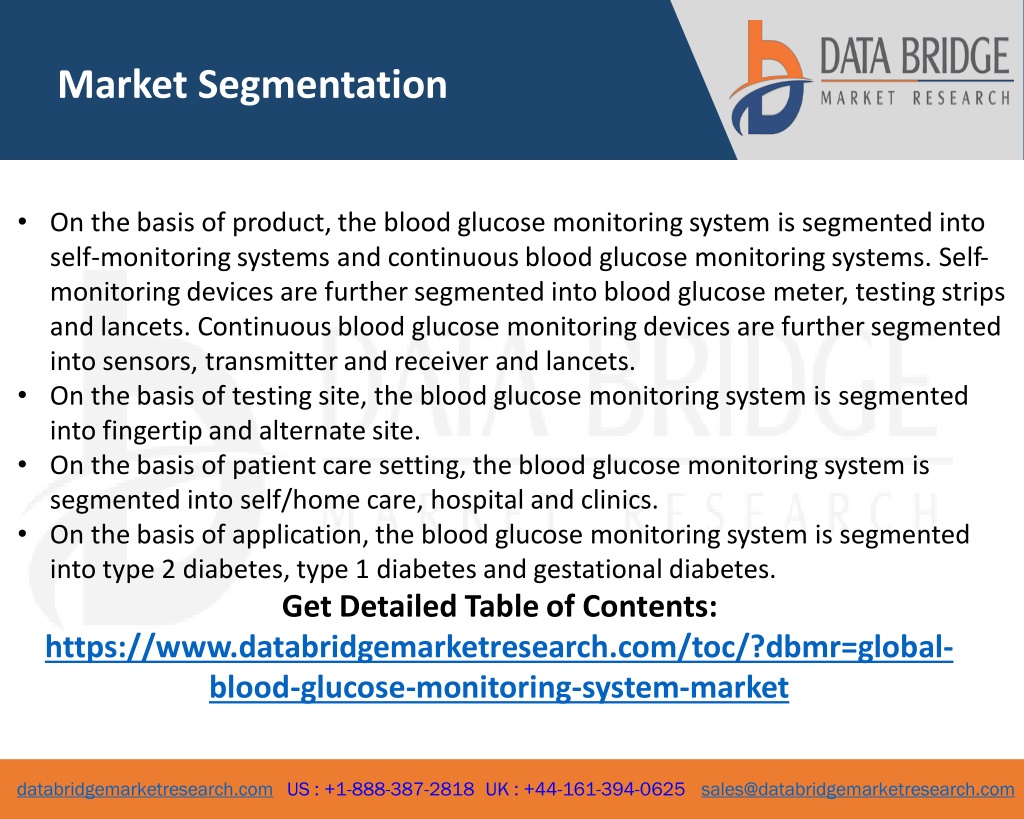 Market Segmentation

DATA BRIDGE
MARKET RESEARCH

• On the basis of product, the blood glucose monitoring system is segmented into self-monitoring systems and continuous blood glucose monitoring systems. Self-monitoring devices are further segmented into blood glucose meter, testing strips and lancets. Continuous blood glucose monitoring devices are further segmented into sensors, transmitter and receiver and lancets.
• On the basis of testing site, the blood glucose monitoring system is segmented into fingertip and alternate site.
• On the basis of patient care setting, the blood glucose monitoring system is segmented into self/home care, hospital and clinics.
• On the basis of application, the blood glucose monitoring system is segmented into type 2 diabetes, type 1 diabetes and gestational diabetes.

Get Detailed Table of Contents:
https://www.databridgemarketresearch.com/toc/?dbmr=global-blood-glucose-monitoring-system-market

databridgemarketresearch.com US : +1-888-387-2818 UK : +44-161-394-0625 sales@databridgemarketresearch.com